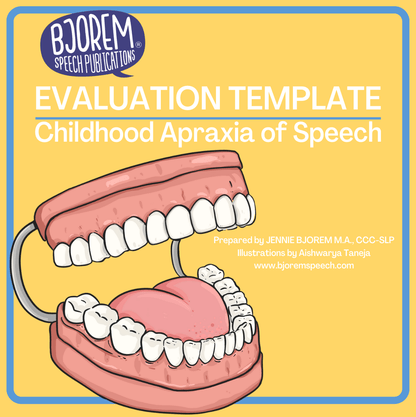 BJOREM® SPEECH PUBLICATIONS

EVALUATION TEMPLATE

Childhood Apraxia of Speech

Prepared by JENNIE BJOREM M.A., CCC-SLP
Illustrations by Aishwarya Taneja
www.bjoremspeech.com